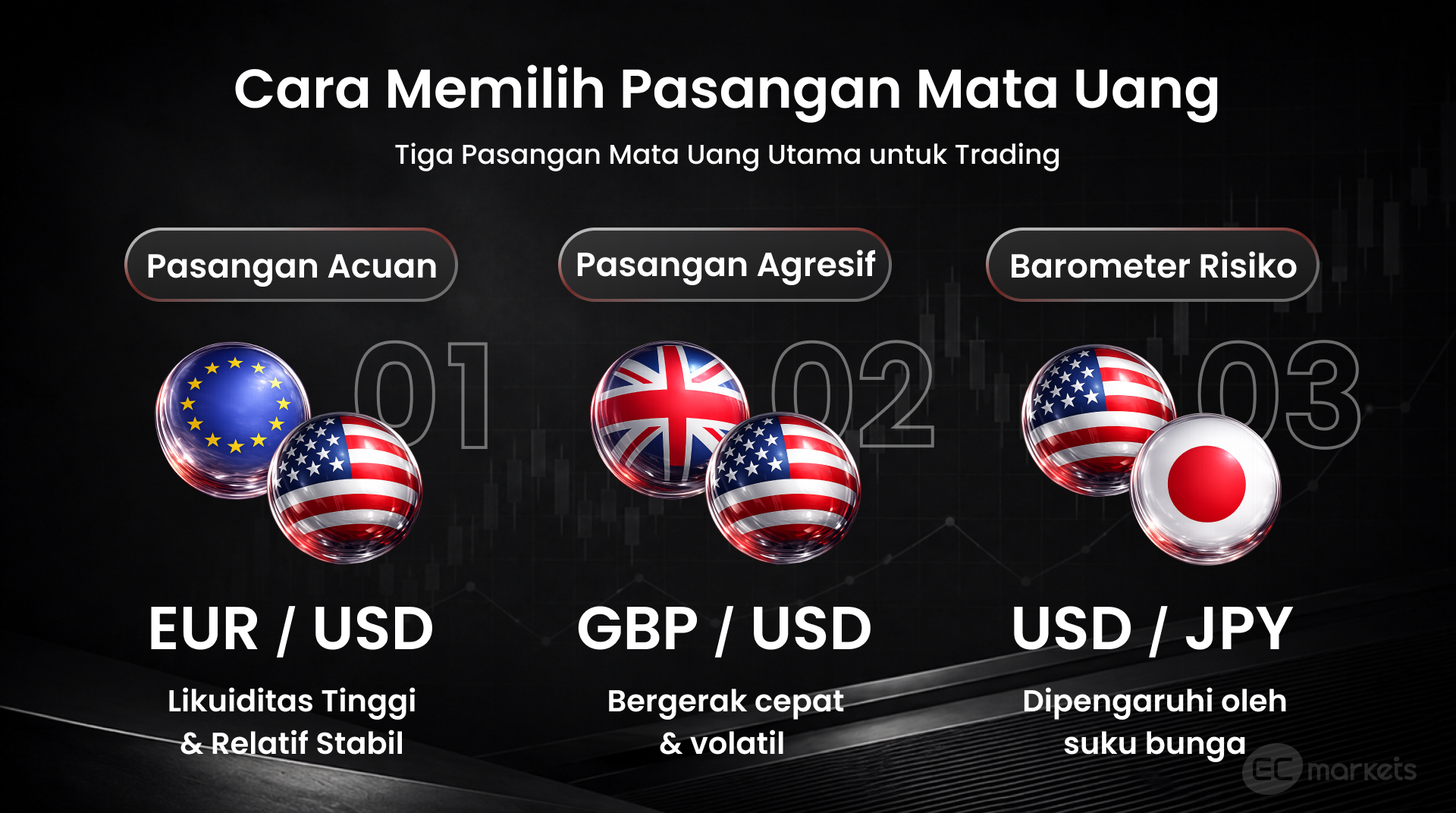 Cara Memilih Pasangan Mata Uang

Tiga Pasangan Mata Uang Utama untuk Trading

Pasangan Acuan

01

EUR / USD

Likuiditas Tinggi & Relatif Stabil

Pasangan Agresif

02

GBP / USD

Bergerak cepat & volatil

Barometer Risiko

03

USD / JPY

Dipengaruhi oleh suku bunga

EC markets